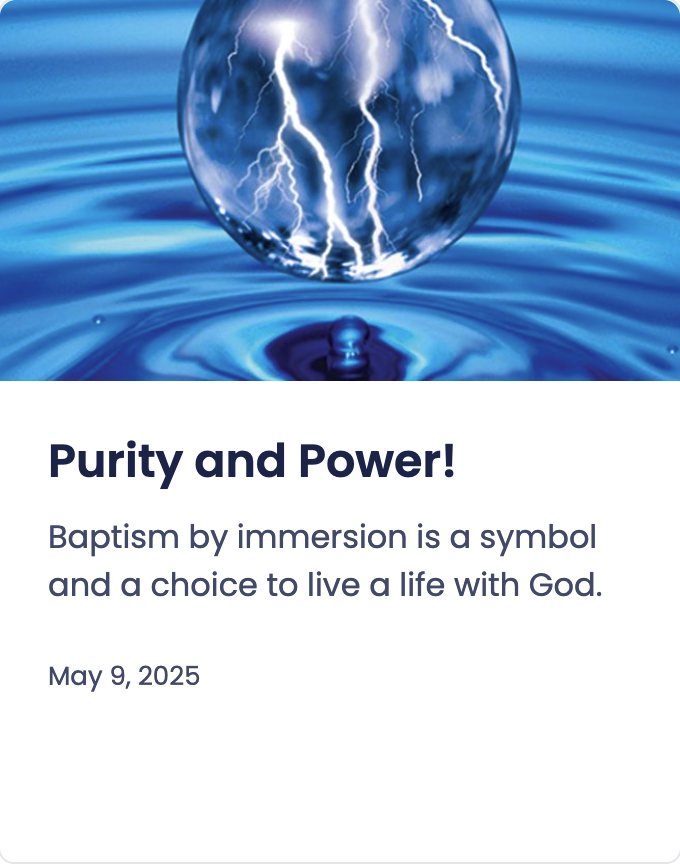 Purity and Power!

Baptism by immersion is a symbol and a choice to live a life with God.

May 9, 2025